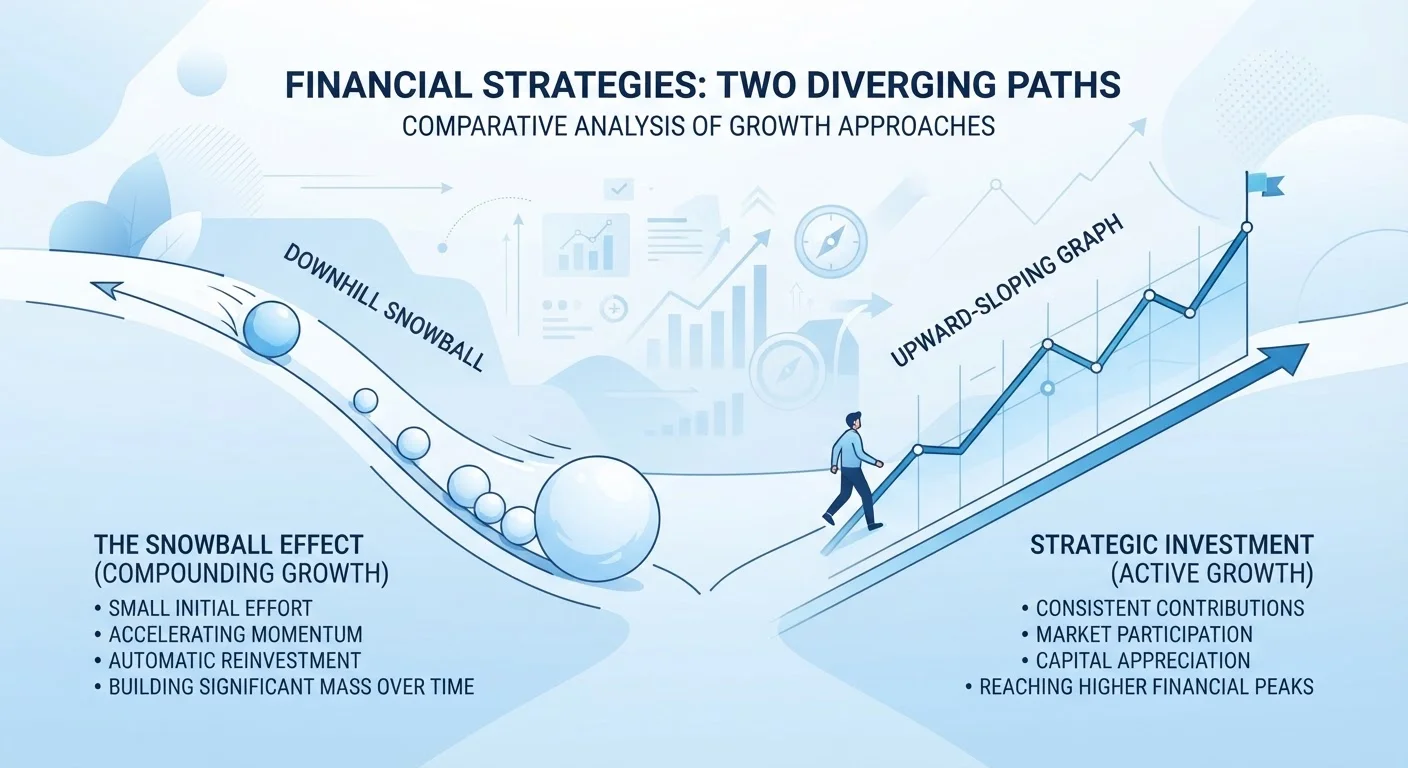 FINANCIAL STRATEGIES: TWO DIVERGING PATHS
COMPARATIVE ANALYSIS OF GROWTH APPROACHES

DOWNHILL SNOWBALL

UPWARD-SLOPING GRAPH

THE SNOWBALL EFFECT (COMPOUNDING GROWTH)
• SMALL INITIAL EFFORT
• ACCELERATING MOMENTUM
• AUTOMATIC REINVESTMENT
• BUILDING SIGNIFICANT MASS OVER TIME

STRATEGIC INVESTMENT (ACTIVE GROWTH)
• CONSISTENT CONTRIBUTIONS
• MARKET PARTICIPATION
• CAPITAL APPRECIATION
• REACHING HIGHER FINANCIAL PEAKS